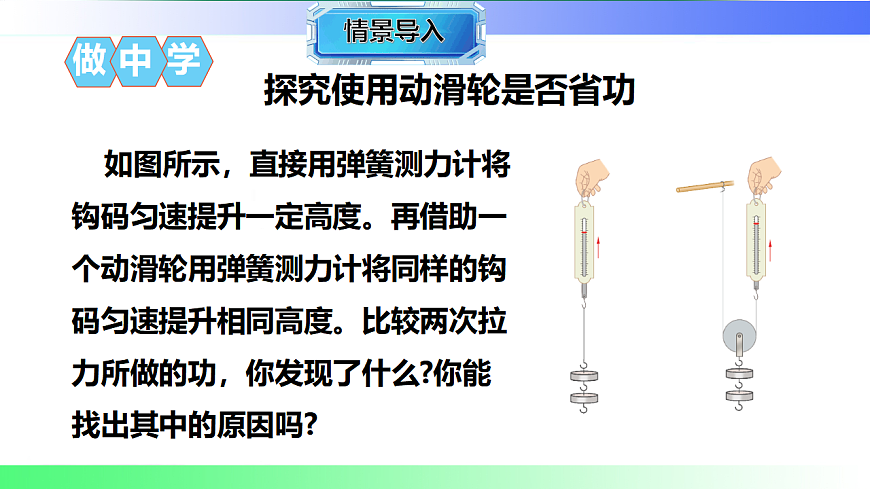 情景导入

做中学

探究使用动滑轮是否省功

如图所示，直接用弹簧测力计将钩码匀速提升一定高度。再借助一个动滑轮用弹簧测力计将同样的钩码匀速提升相同高度。比较两次拉力所做的功，你发现了什么?你能找出其中的原因吗?